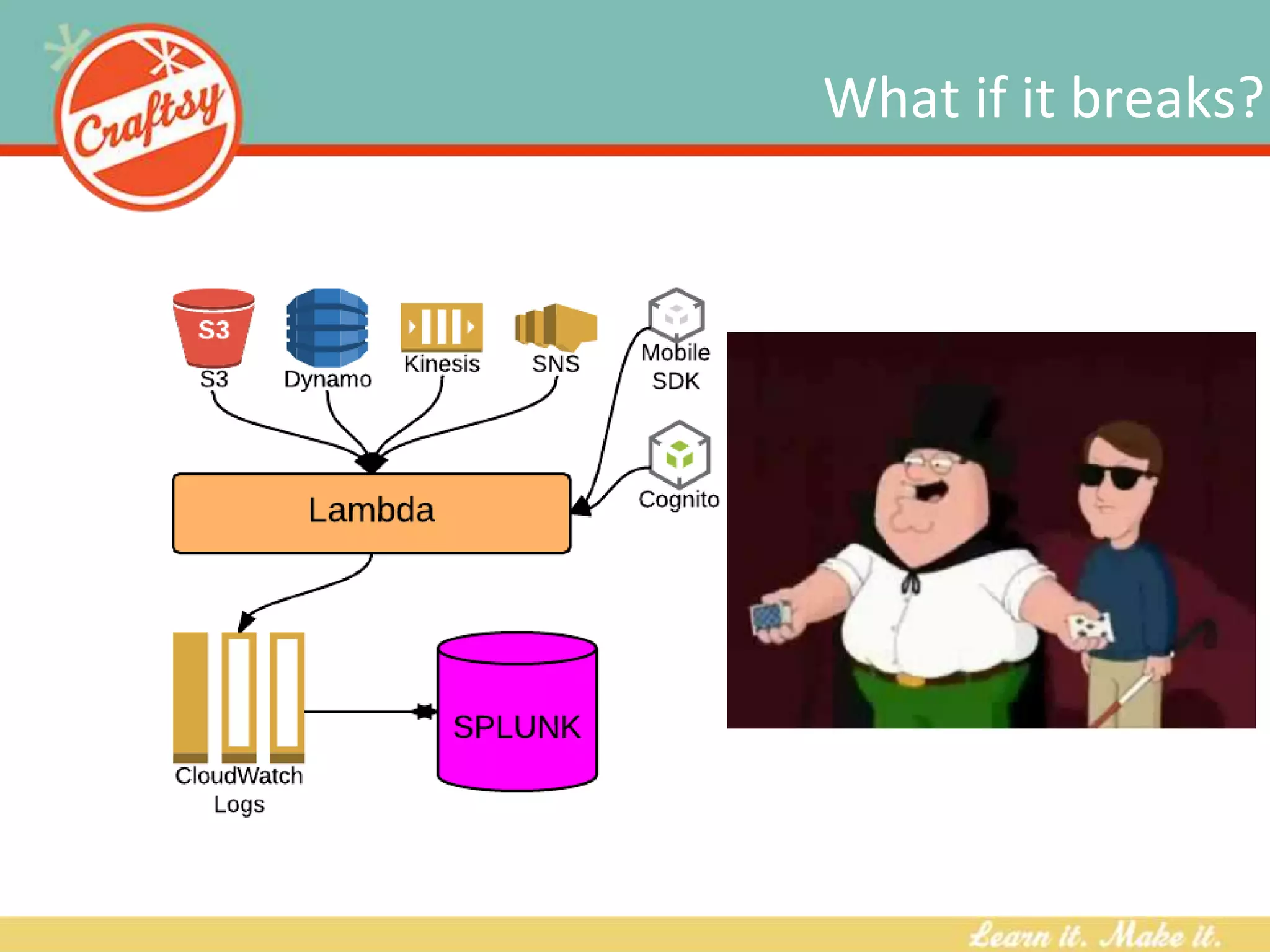 Craftsy

What if it breaks?

S3
S3
Dynamo
Kinesis
SNS
Mobile SDK
Cognito
Lambda
CloudWatch Logs
SPLUNK

Learn it. Make it.